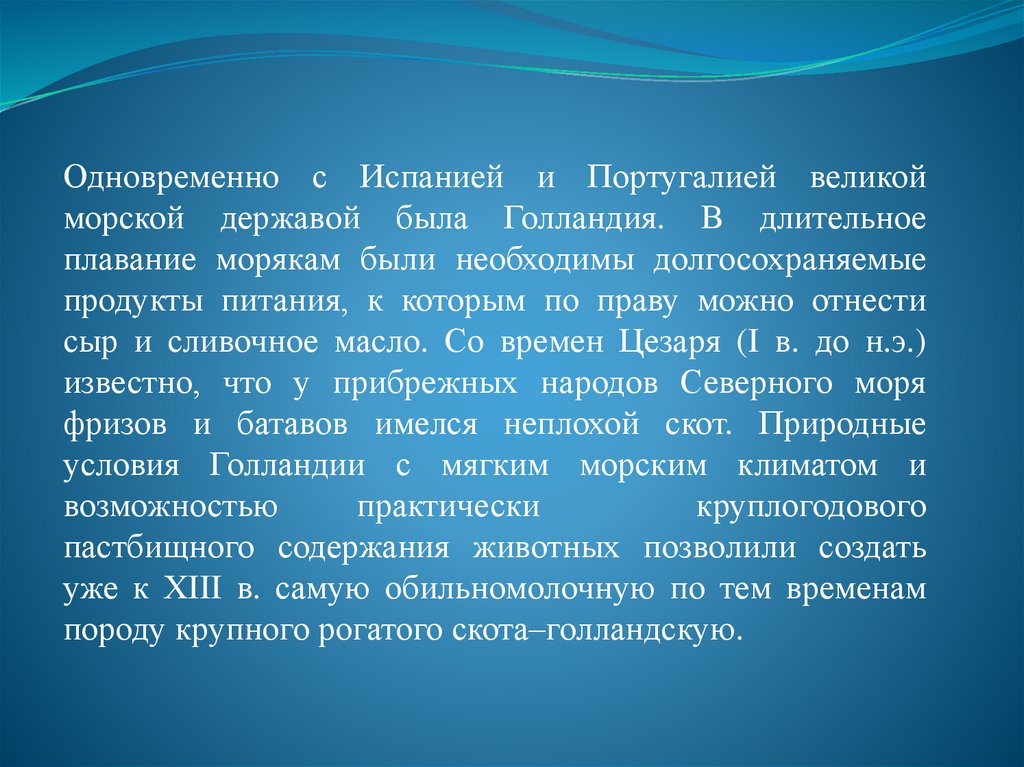 Одновременно с Испанией и Португалией великой морской державой была Голландия. В длительное плавание морякам были необходимы долгосохраняемые продукты питания, к которым по праву можно отнести сыр и сливочное масло. Со времен Цезаря (I в. до н.э.) известно, что у прибрежных народов Северного моря фризов и батавов имелся неплохой скот. Природные условия Голландии с мягким морским климатом и возможностью практически круплогодового пастбищного содержания животных позволили создать уже к XIII в. самую обильномолочную по тем временам породу крупного рогатого скота–голландскую.